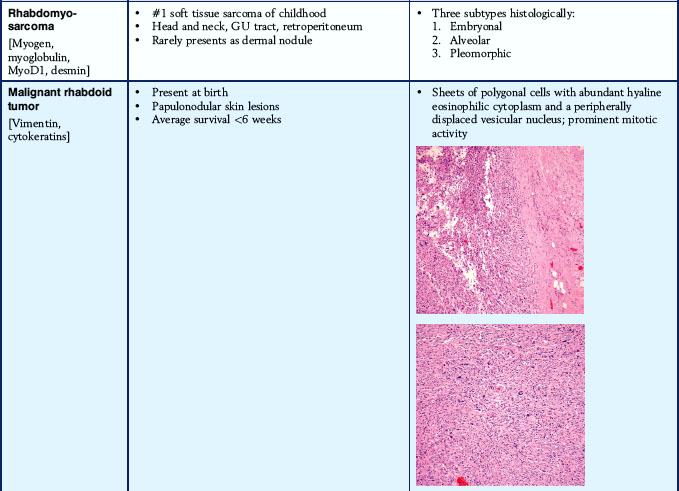 | | | |
|---|---|---|
| **Rhabdomyosarcoma** [Myogen, myoglobulin, MyoD1, desmin] | • #1 soft tissue sarcoma of childhood • Head and neck, GU tract, retroperitoneum • Rarely presents as dermal nodule | • Three subtypes histologically: 1. Embryonal 2. Alveolar 3. Pleomorphic |
| **Malignant rhabdoid tumor** [Vimentin, cytokeratins] | • Present at birth • Papulonodular skin lesions • Average survival <6 weeks | • Sheets of polygonal cells with abundant hyaline eosinophilic cytoplasm and a peripherally displaced vesicular nucleus; prominent mitotic activity |